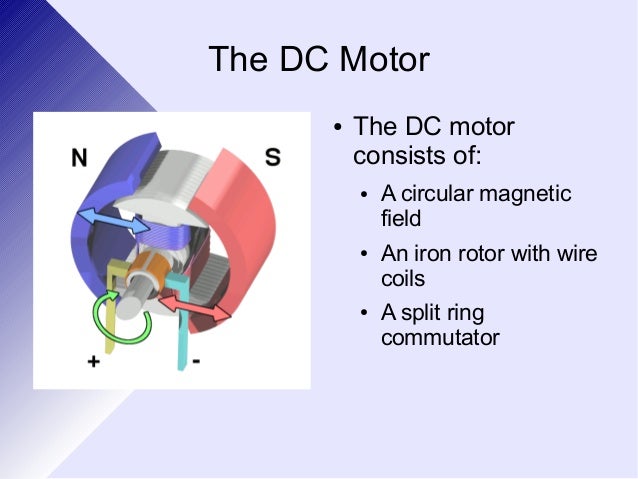 The DC Motor

N

S

+

-

• The DC motor consists of:
  • A circular magnetic field
  • An iron rotor with wire coils
  • A split ring commutator